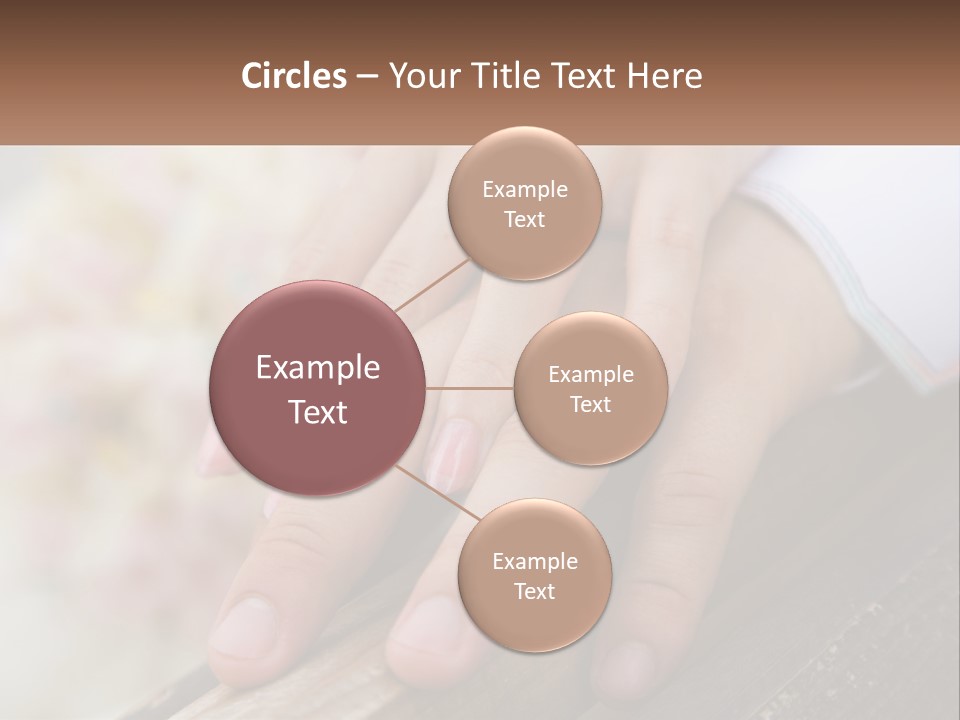 Circles – Your Title Text Here

Example Text

Example Text

Example Text

Example Text